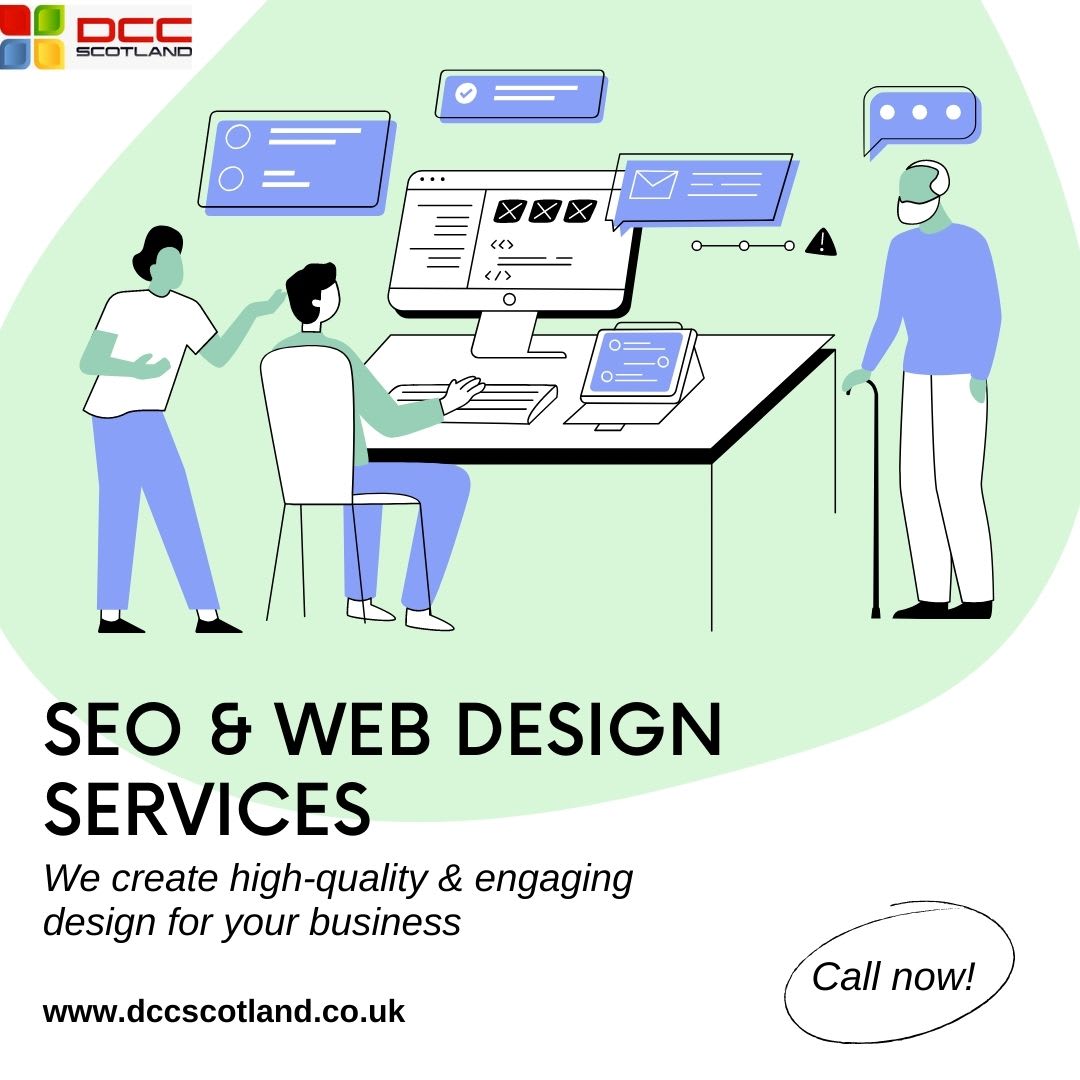 DCC SCOTLAND

SEO & WEB DESIGN SERVICES

We create high-quality & engaging design for your business

www.dccscotland.co.uk

Call now!